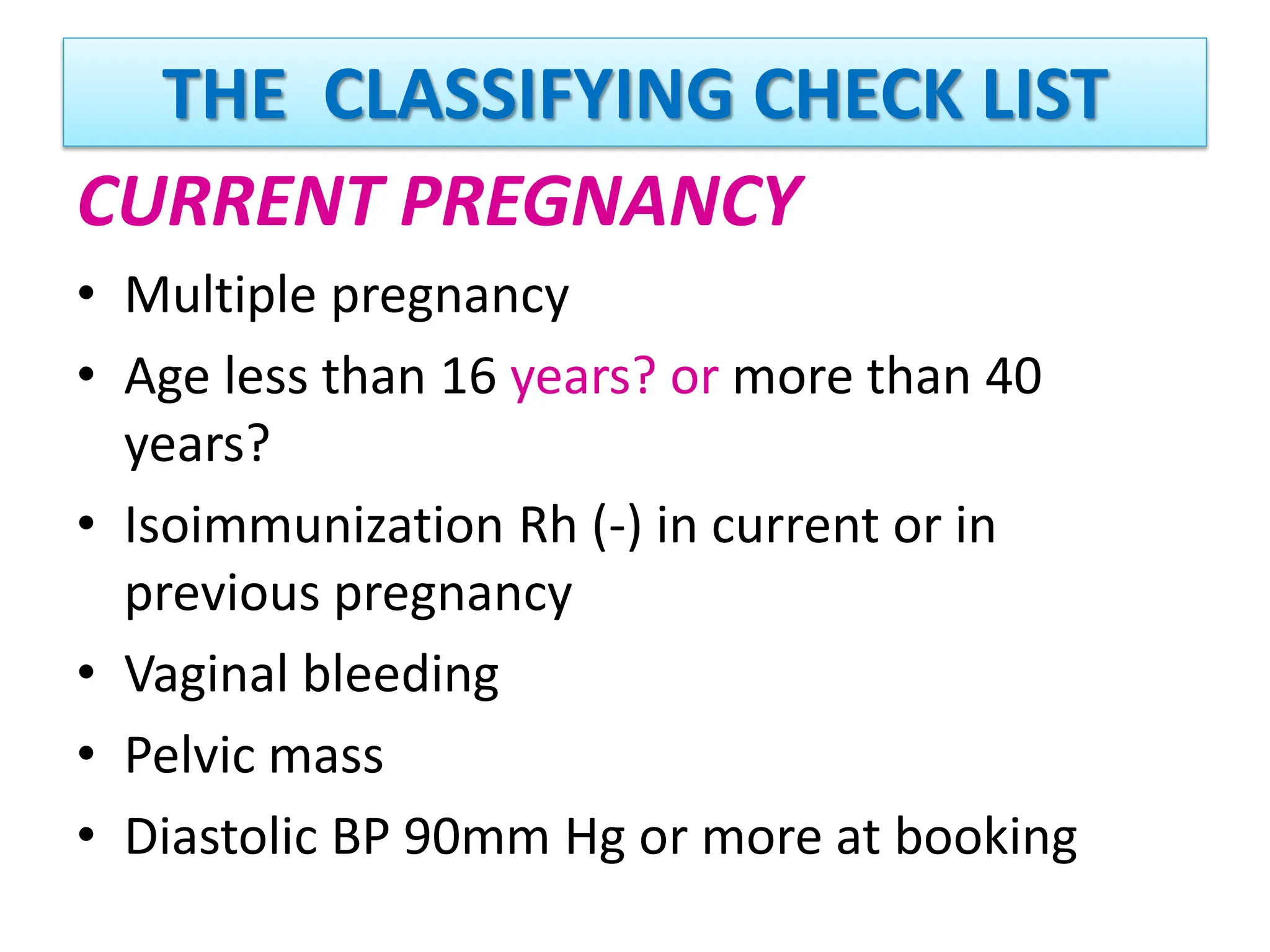 THE CLASSIFYING CHECK LIST

CURRENT PREGNANCY

• Multiple pregnancy
• Age less than 16 years? or more than 40 years?
• Isoimmunization Rh (-) in current or in previous pregnancy
• Vaginal bleeding
• Pelvic mass
• Diastolic BP 90mm Hg or more at booking